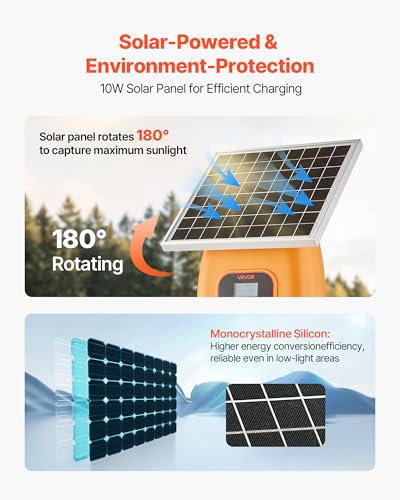 Solar-Powered &
Environment-Protection

10W Solar Panel for Efficient Charging

Solar panel rotates 180°
to capture maximum sunlight

180°
Rotating

VEVOR

Monocrystalline Silicon:
Higher energy conversionefficiency,
reliable even in low-light areas